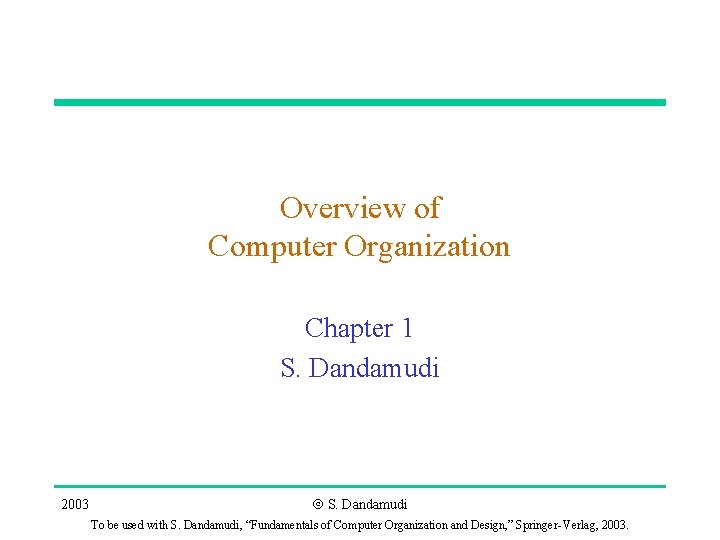 Overview of
Computer Organization

Chapter 1
S. Dandamudi

2003 © S. Dandamudi
To be used with S. Dandamudi, "Fundamentals of Computer Organization and Design," Springer-Verlag, 2003.